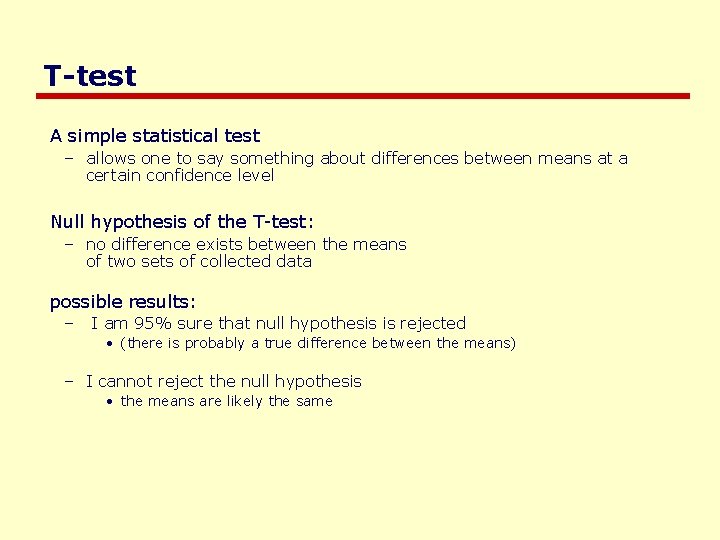 T-test

A simple statistical test

– allows one to say something about differences between means at a certain confidence level

Null hypothesis of the T-test:

– no difference exists between the means of two sets of collected data

possible results:

– I am 95% sure that null hypothesis is rejected

• (there is probably a true difference between the means)

– I cannot reject the null hypothesis

• the means are likely the same